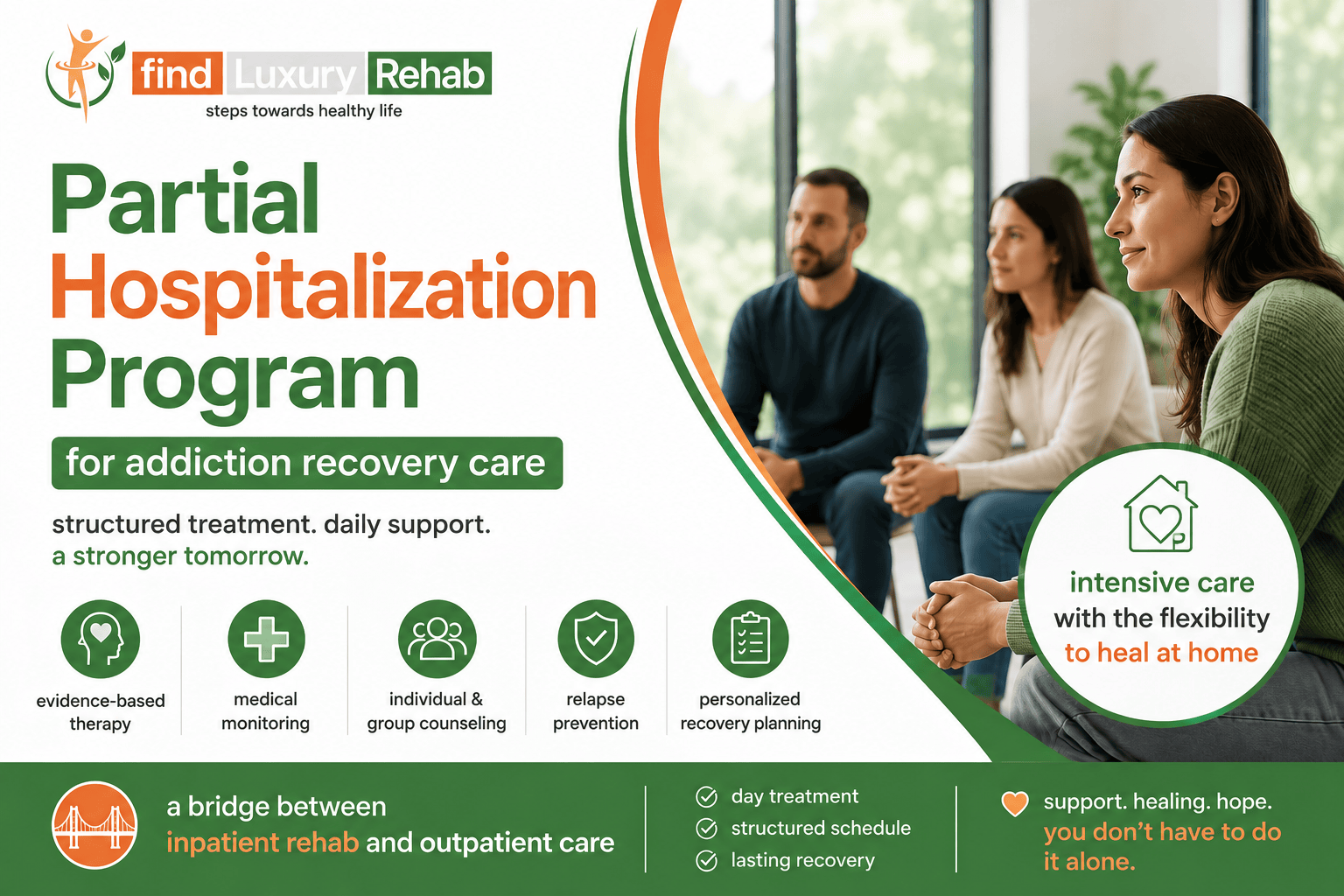 find Luxury Rehab
steps towards healthy life

Partial Hospitalization Program

for addiction recovery care

structured treatment. daily support.
a stronger tomorrow.

evidence-based therapy

medical monitoring

individual & group counseling

relapse prevention

personalized recovery planning

intensive care with the flexibility to heal at home

a bridge between inpatient rehab and outpatient care

day treatment
structured schedule
lasting recovery

support. healing. hope.
you don't have to do it alone.